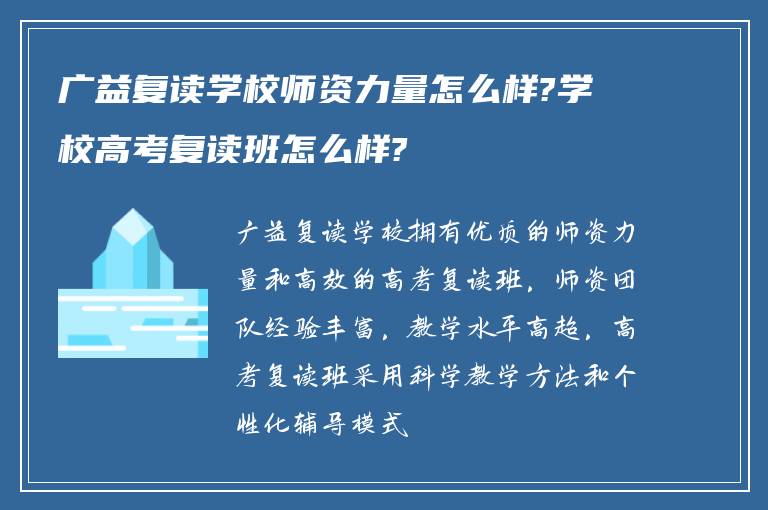 广益复读学校师资力量怎么样?学校高考复读班怎么样?

广益复读学校拥有优质的师资力量和高效的高考复读班，师资团队经验丰富，教学水平高超，高考复读班采用科学教学方法和个性化辅导模式